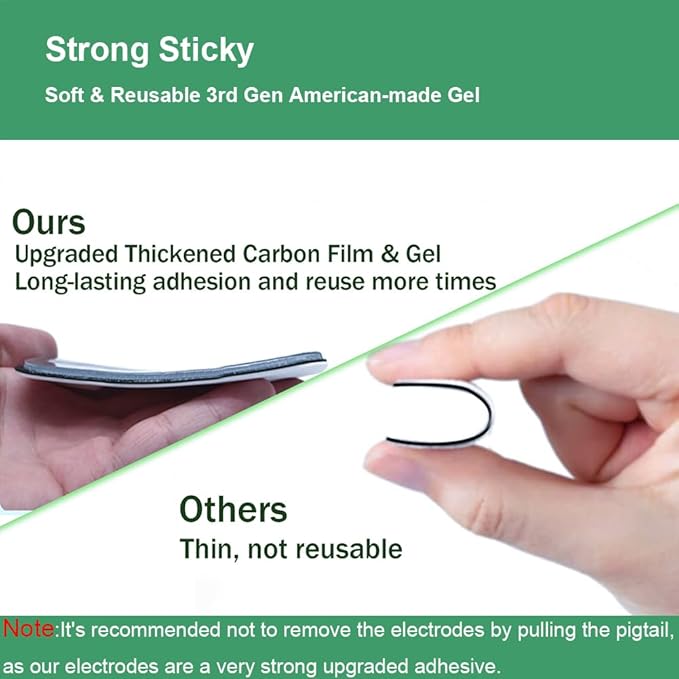 Strong Sticky

Soft & Reusable 3rd Gen American-made Gel

Ours

Upgraded Thickened Carbon Film & Gel
Long-lasting adhesion and reuse more times

Others

Thin, not reusable

Note:It's recommended not to remove the electrodes by pulling the pigtail, as our electrodes are a very strong upgraded adhesive.